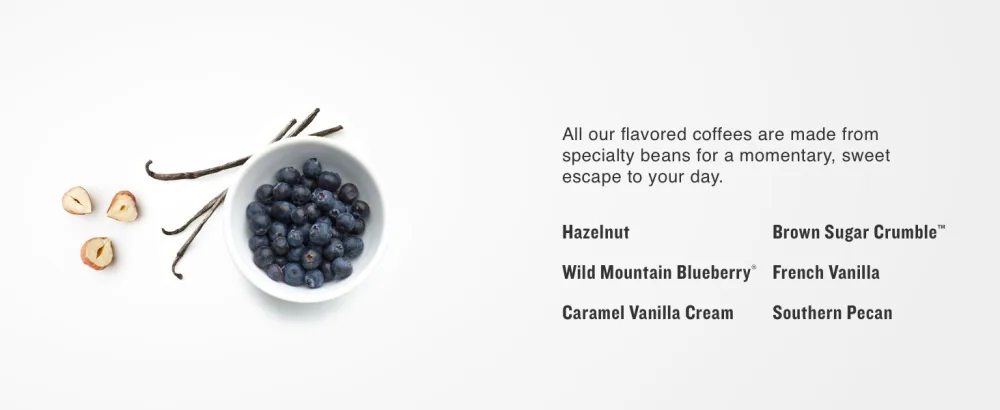 All our flavored coffees are made from specialty beans for a momentary, sweet escape to your day.

Hazelnut

Wild Mountain Blueberry®

Caramel Vanilla Cream

Brown Sugar Crumble™

French Vanilla

Southern Pecan